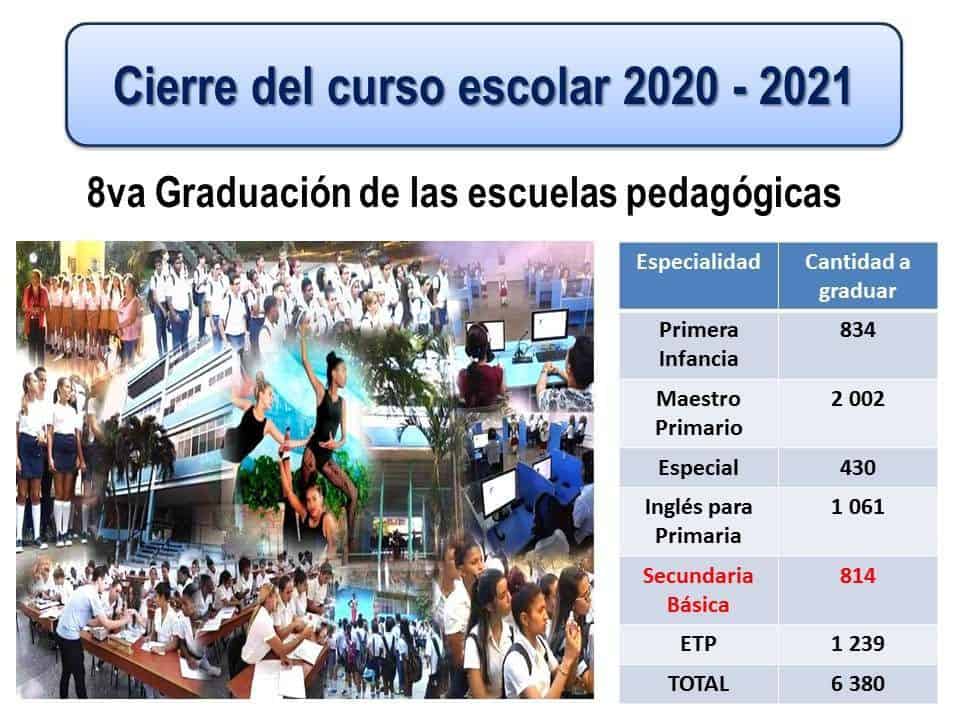 Cierre del curso escolar 2020 - 2021

8va Graduación de las escuelas pedagógicas

| Especialidad | Cantidad a graduar |
|---|---|
| Primera Infancia | 834 |
| Maestro Primario | 2 002 |
| Especial | 430 |
| Inglés para Primaria | 1 061 |
| Secundaria Básica | 814 |
| ETP | 1 239 |
| TOTAL | 6 380 |